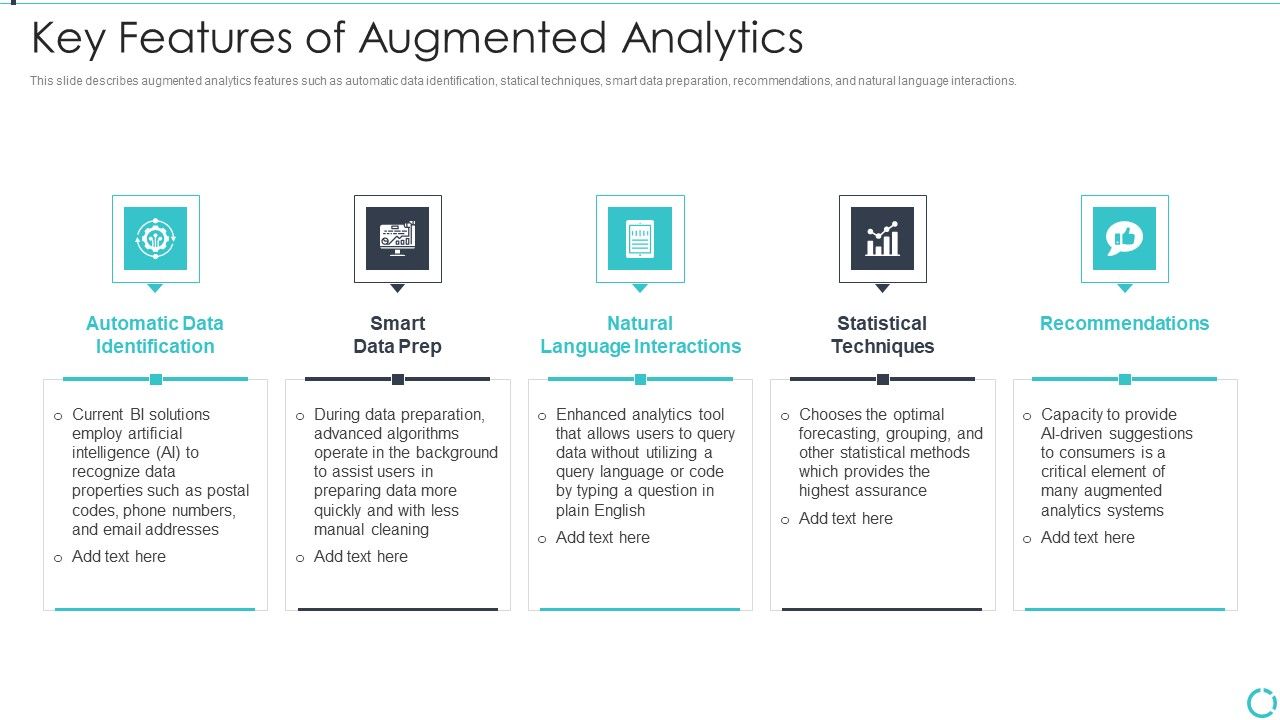 Key Features of Augmented Analytics

This slide describes augmented analytics features such as automatic data identification, statical techniques, smart data preparation, recommendations, and natural language interactions.

Automatic Data Identification

o Current BI solutions employ artificial intelligence (AI) to recognize data properties such as postal codes, phone numbers, and email addresses
o Add text here

Smart Data Prep

o During data preparation, advanced algorithms operate in the background to assist users in preparing data more quickly and with less manual cleaning
o Add text here

Natural Language Interactions

o Enhanced analytics tool that allows users to query data without utilizing a query language or code by typing a question in plain English
o Add text here

Statistical Techniques

o Chooses the optimal forecasting, grouping, and other statistical methods which provides the highest assurance
o Add text here

Recommendations

o Capacity to provide AI-driven suggestions to consumers is a critical element of many augmented analytics systems
o Add text here